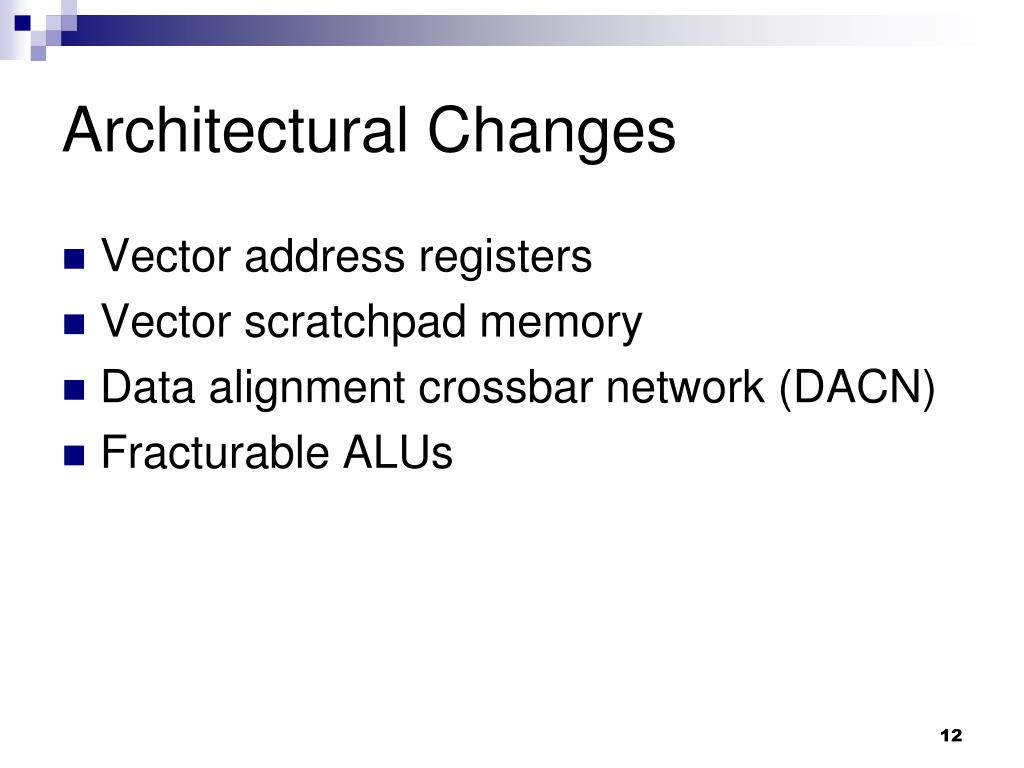 Architectural Changes

- Vector address registers
- Vector scratchpad memory
- Data alignment crossbar network (DACN)
- Fracturable ALUs

12